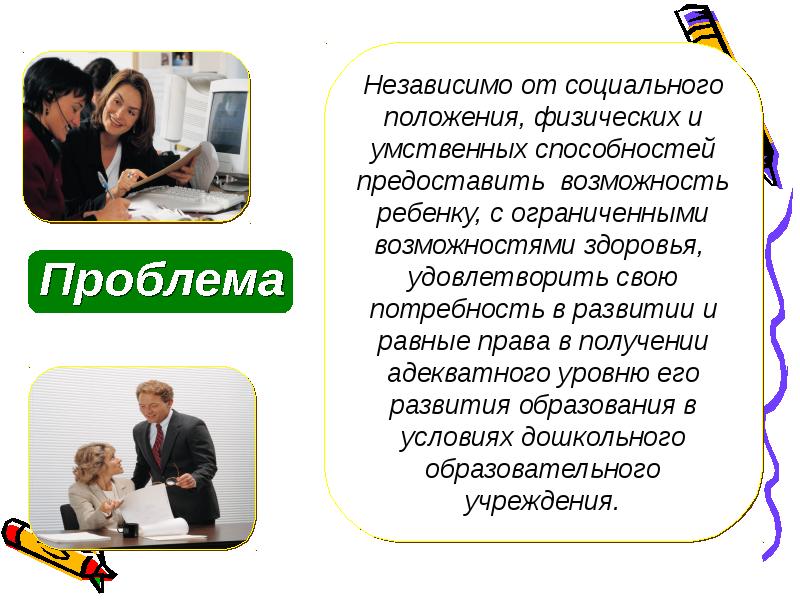 Проблема

Независимо от социального положения, физических и умственных способностей предоставить  возможность ребенку, с ограниченными возможностями здоровья, удовлетворить свою потребность в развитии и равные права в получении адекватного уровню его развития образования в условиях дошкольного образовательного учреждения.